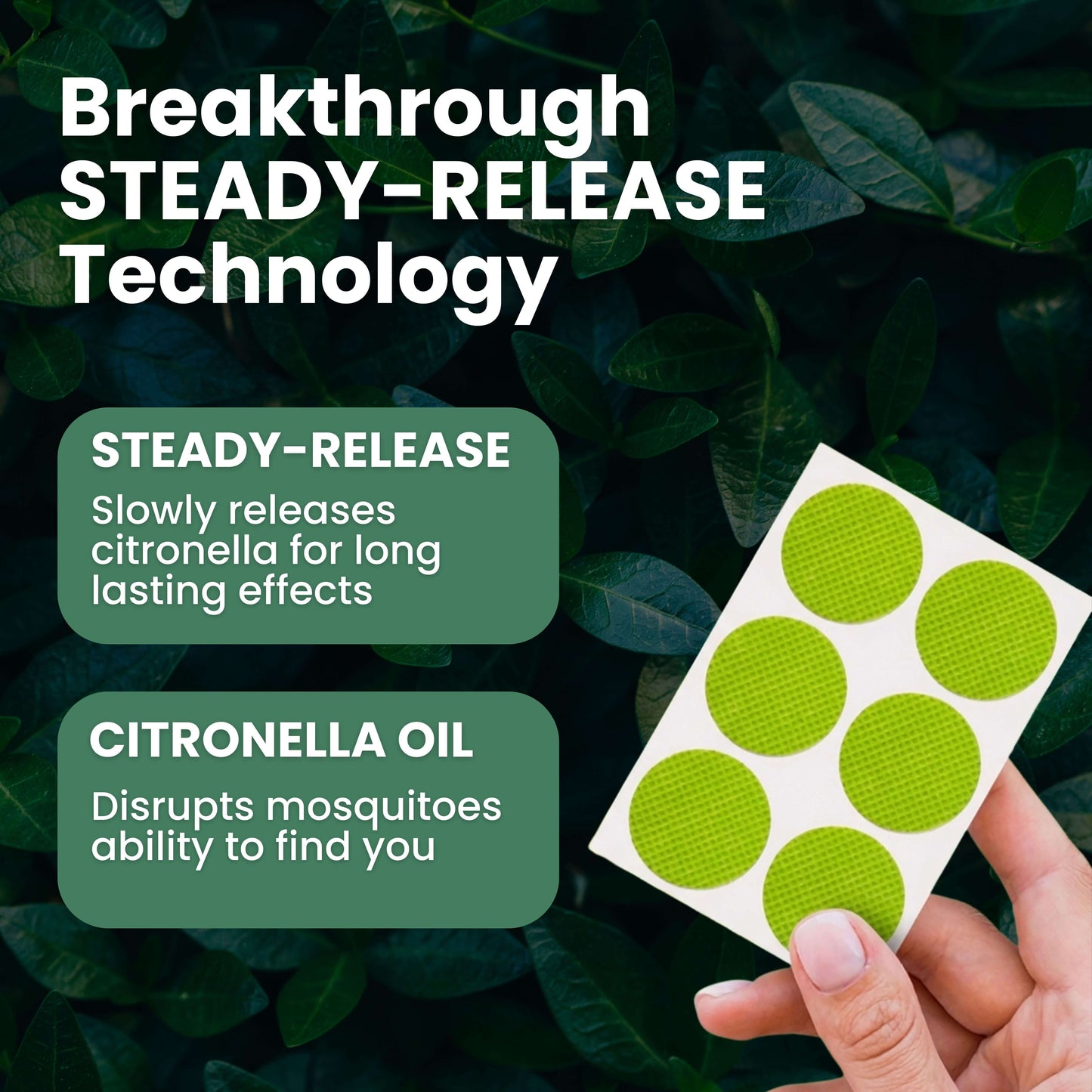 Breakthrough STEADY-RELEASE Technology

STEADY-RELEASE

Slowly releases citronella for long lasting effects

CITRONELLA OIL

Disrupts mosquitoes ability to find you